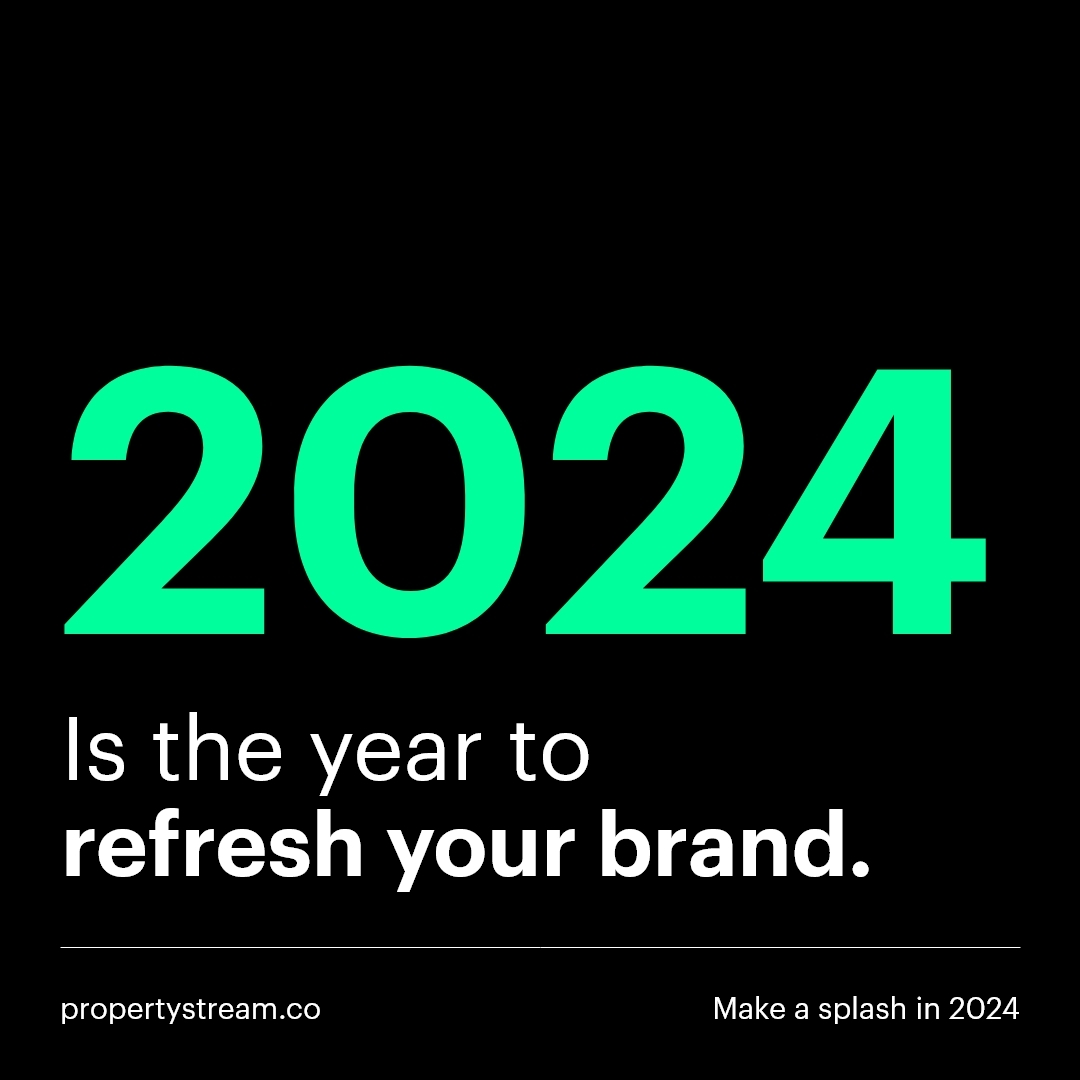 2024

Is the year to
refresh your brand.

propertystream.co

Make a splash in 2024